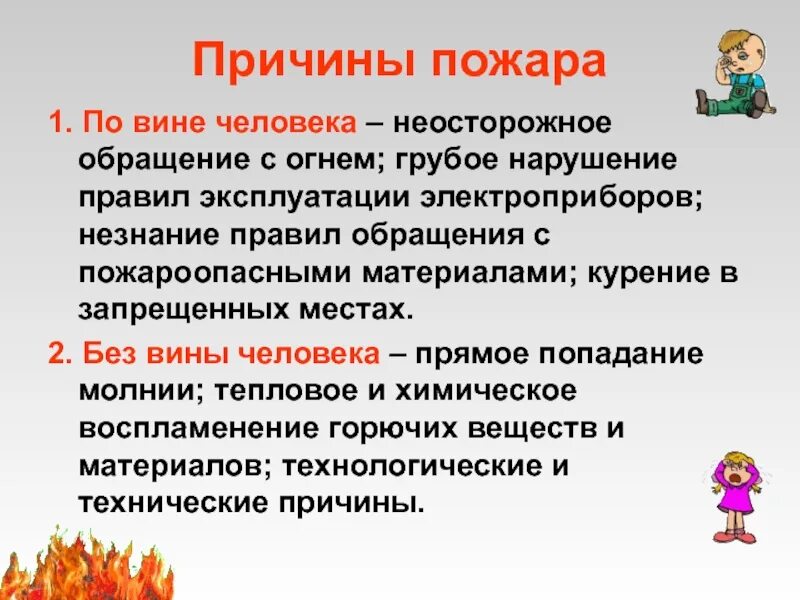 Причины пожара

1. По вине человека – неосторожное обращение с огнем; грубое нарушение правил эксплуатации электроприборов; незнание правил обращения с пожароопасными материалами; курение в запрещенных местах.

2. Без вины человека – прямое попадание молнии; тепловое и химическое воспламенение горючих веществ и материалов; технологические и технические причины.